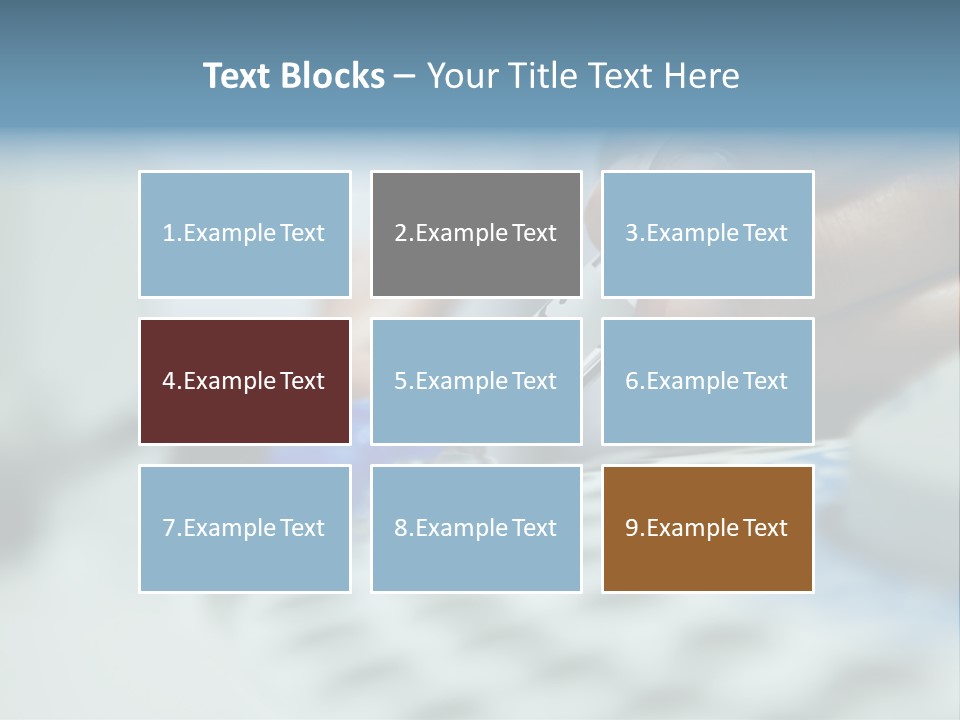 Text Blocks – Your Title Text Here

1.Example Text

2.Example Text

3.Example Text

4.Example Text

5.Example Text

6.Example Text

7.Example Text

8.Example Text

9.Example Text